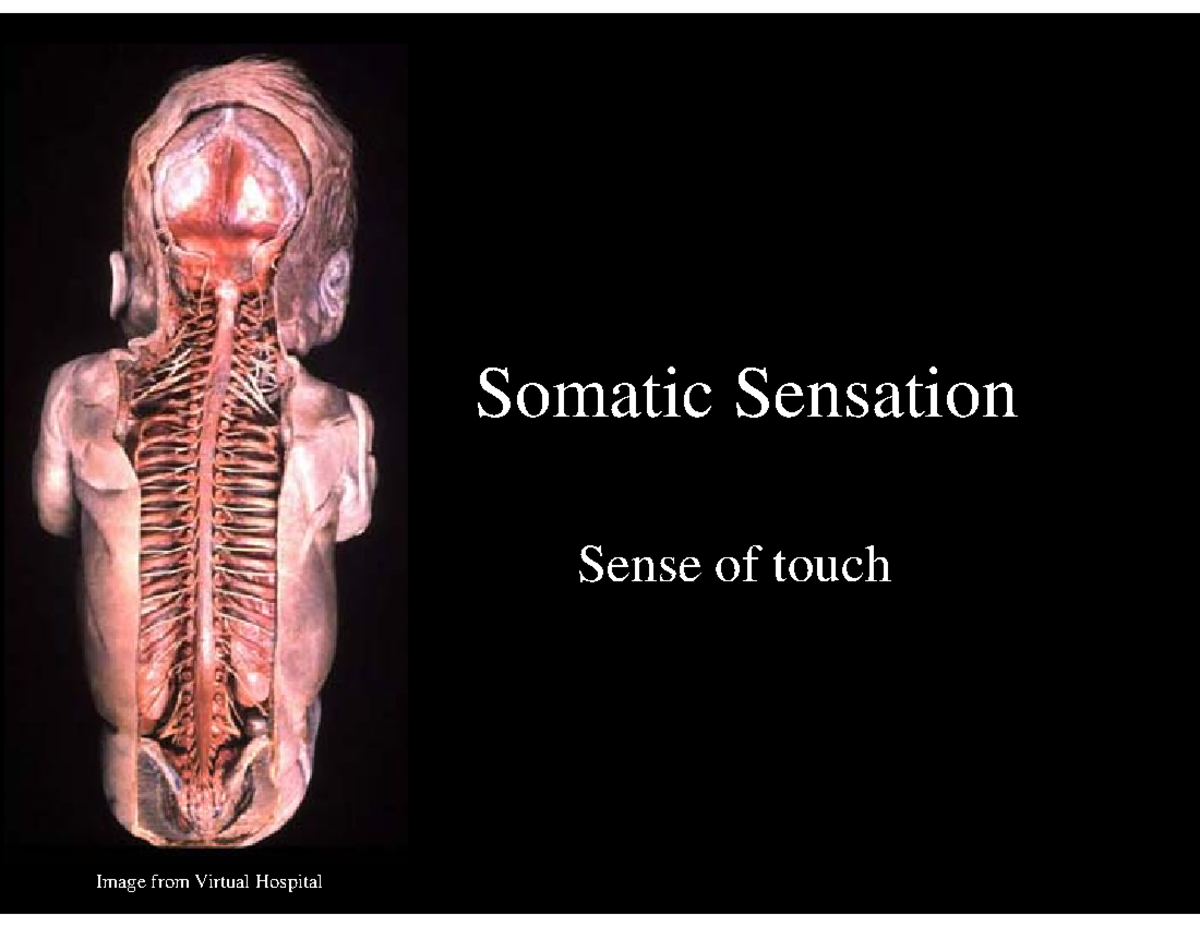 Somatic Sensation

Sense of touch

Image from Virtual Hospital